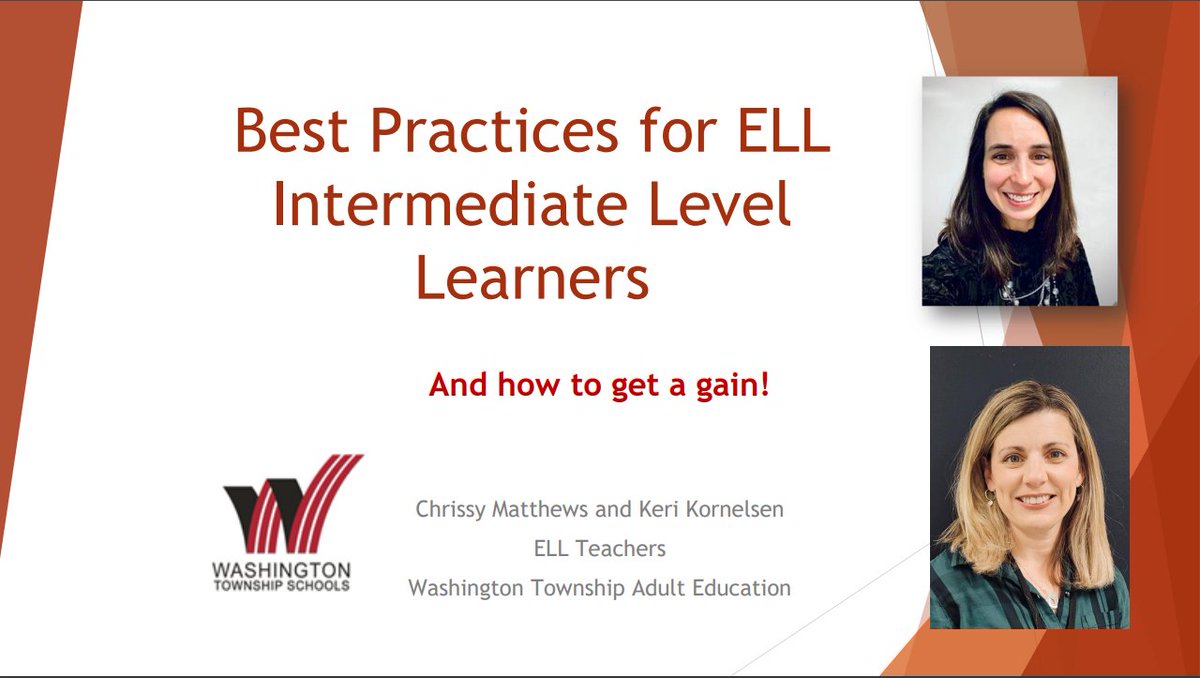 Best Practices for ELL Intermediate Level Learners

And how to get a gain!

WASHINGTON
TOWNSHIP SCHOOLS

Chrissy Matthews and Keri Kornelsen
ELL Teachers
Washington Township Adult Education